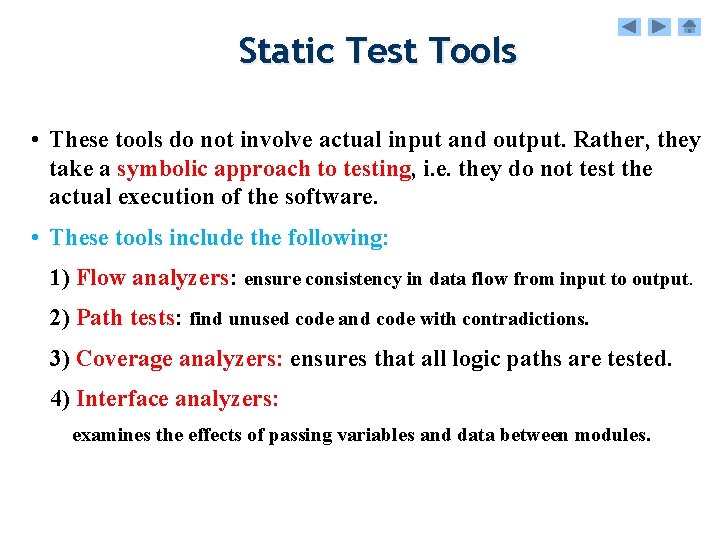 Static Test Tools

• These tools do not involve actual input and output. Rather, they take a symbolic approach to testing, i.e. they do not test the actual execution of the software.

• These tools include the following:

1) Flow analyzers: ensure consistency in data flow from input to output.

2) Path tests: find unused code and code with contradictions.

3) Coverage analyzers: ensures that all logic paths are tested.

4) Interface analyzers:

examines the effects of passing variables and data between modules.